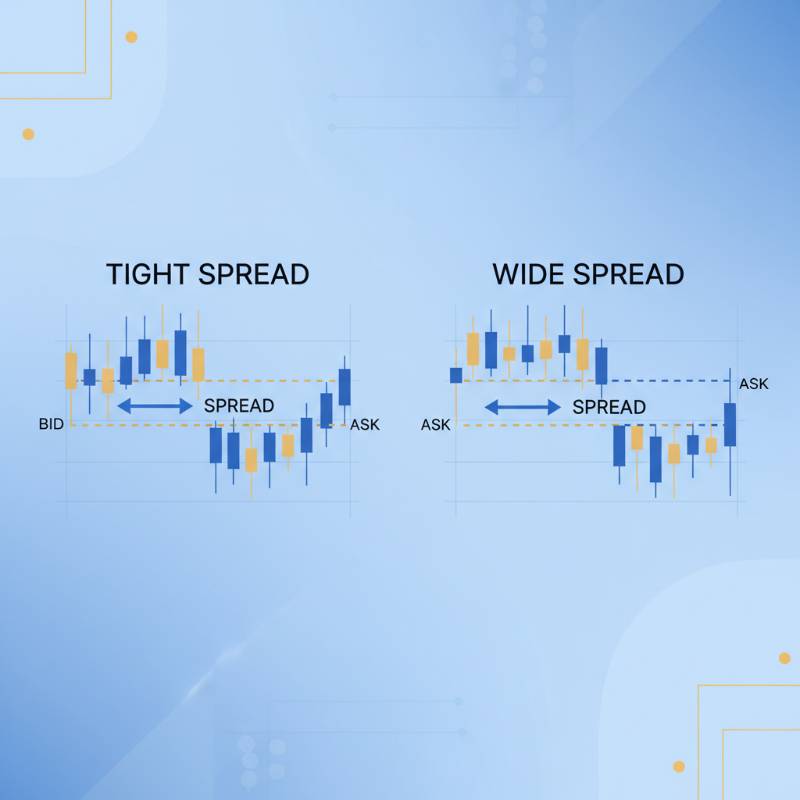 TIGHT SPREAD

SPREAD

BID

ASK

WIDE SPREAD

ASK

SPREAD

ASK